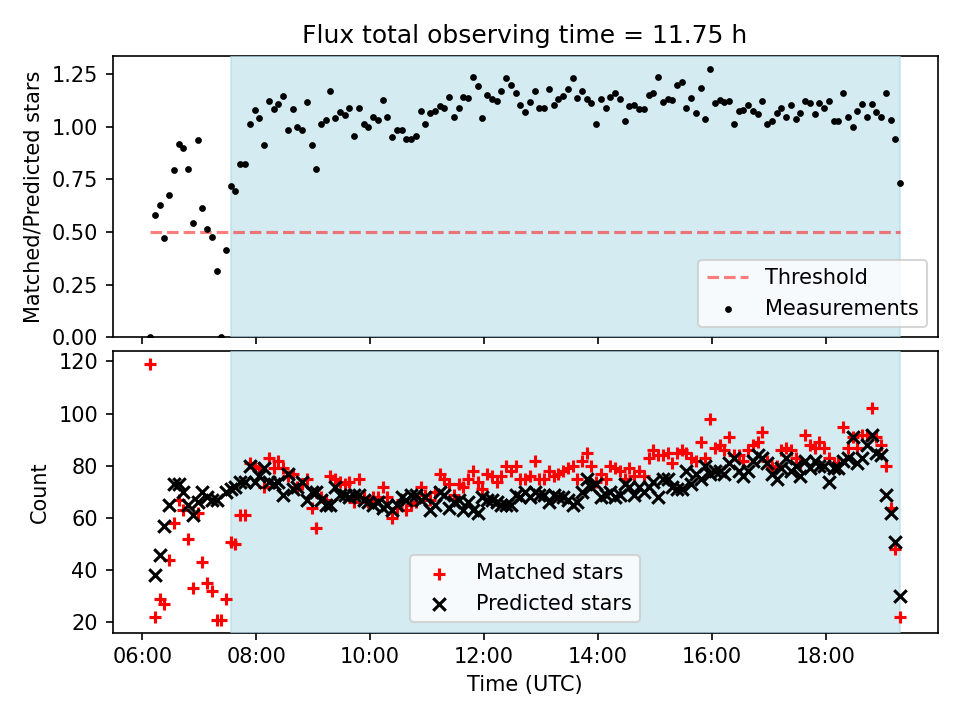 Flux total observing time = 11.75 h

Matched/Predicted stars

1.25
1.00
0.75
0.50
0.25
0.00

Threshold
Measurements

Count

120
100
80
60
40
20

Matched stars
Predicted stars

06:00 08:00 10:00 12:00 14:00 16:00 18:00

Time (UTC)